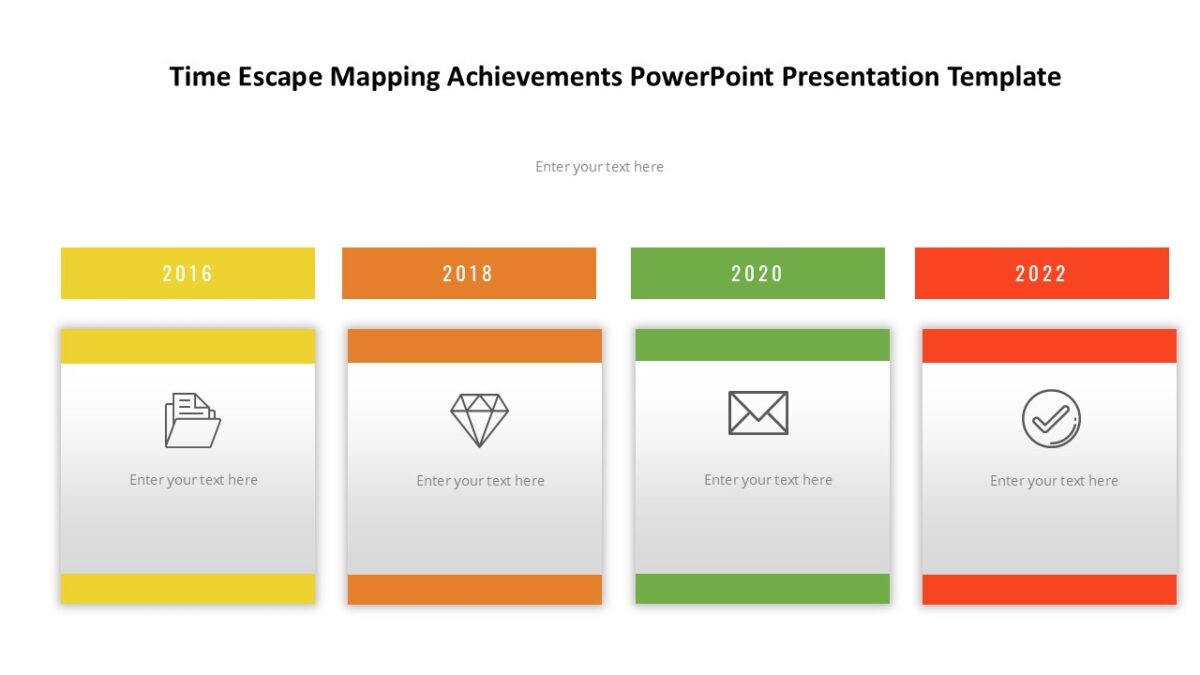 Time Escape Mapping Achievements PowerPoint Presentation Template

Enter your text here

2016

2018

2020

2022

Enter your text here

Enter your text here

Enter your text here

Enter your text here